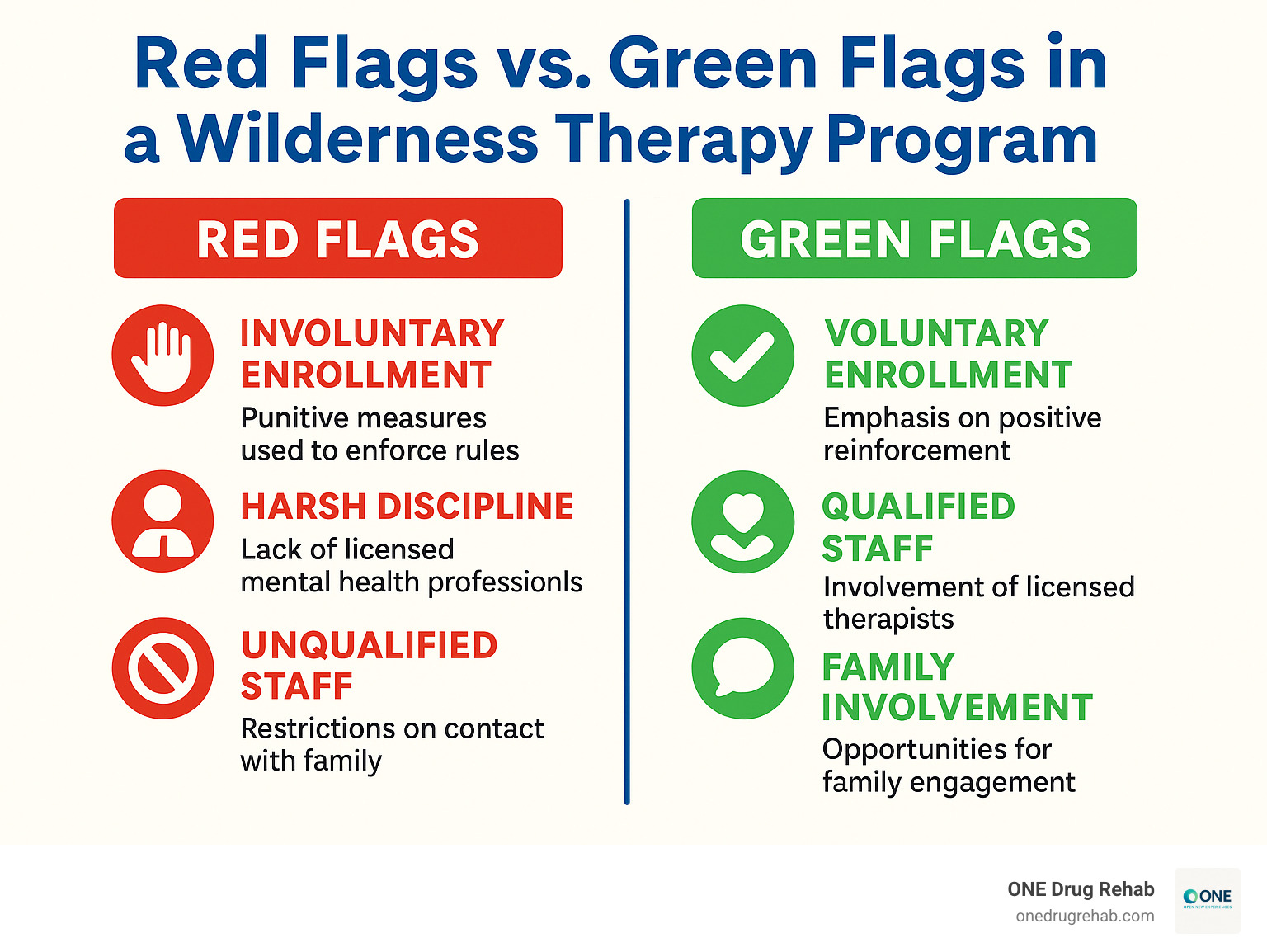 Red Flags vs. Green Flags in a Wilderness Therapy Program

RED FLAGS

INVOLUNTARY ENROLLMENT
Punitive measures used to enforce rules

HARSH DISCIPLINE
Lack of licensed mental health professionls

UNQUALIFIED STAFF
Restrictions on contact with family

GREEN FLAGS

VOLUNTARY ENROLLMENT
Emphasis on positive reinforcement

QUALIFIED STAFF
Involvement of licensed therapists

FAMILY INVOLVEMENT
Opportunities for family engagement

ONE Drug Rehab
onedrugrehab.com

ONE
OPEN NEW EXPERIENCES